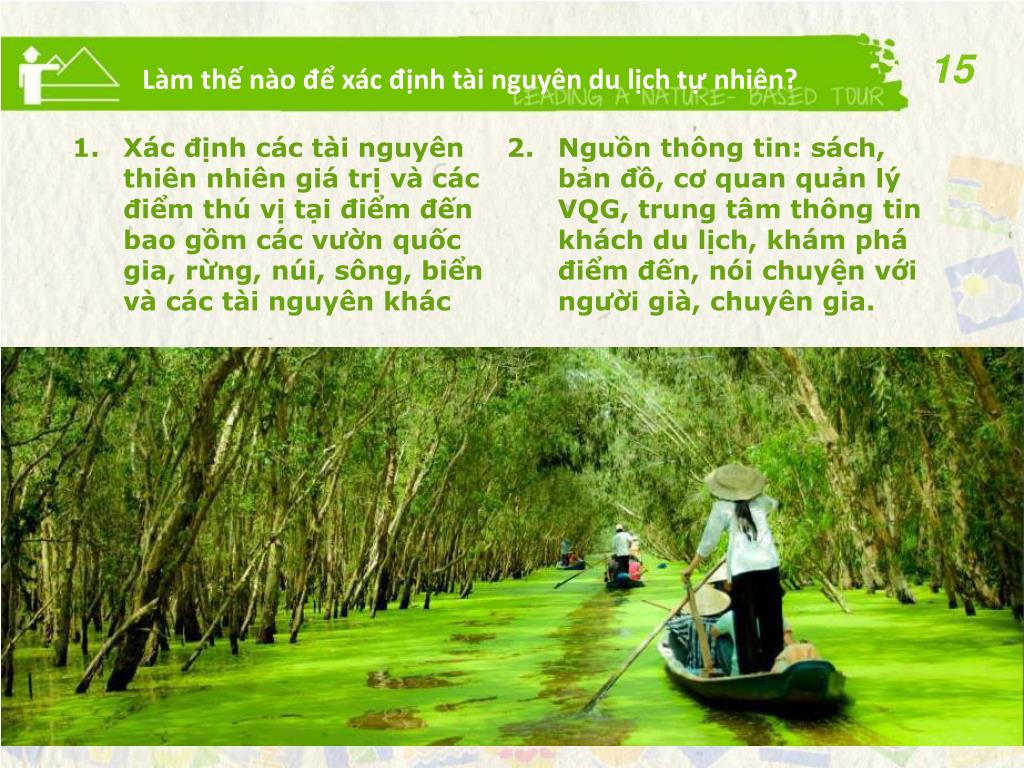 Làm thế nào để xác định tài nguyên du lịch tự nhiên?

LEADING A NATURE- BASED TOUR

15

1. Xác định các tài nguyên thiên nhiên giá trị và các điểm thú vị tại điểm đến bao gồm các vườn quốc gia, rừng, núi, sông, biển và các tài nguyên khác

2. Nguồn thông tin: sách, bản đồ, cơ quan quản lý VQG, trung tâm thông tin khách du lịch, khám phá điểm đến, nói chuyện với người già, chuyên gia.